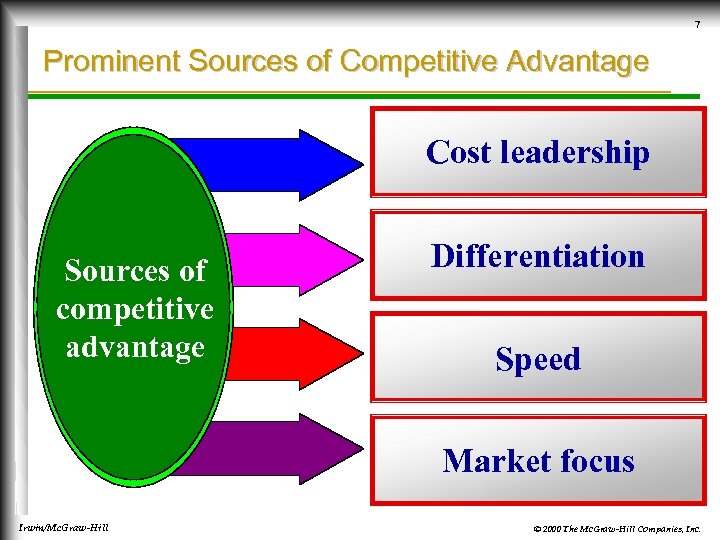 7

Prominent Sources of Competitive Advantage

Sources of competitive advantage

Cost leadership

Differentiation

Speed

Market focus

Irwin/McGraw-Hill

© 2000 The McGraw-Hill Companies, Inc.